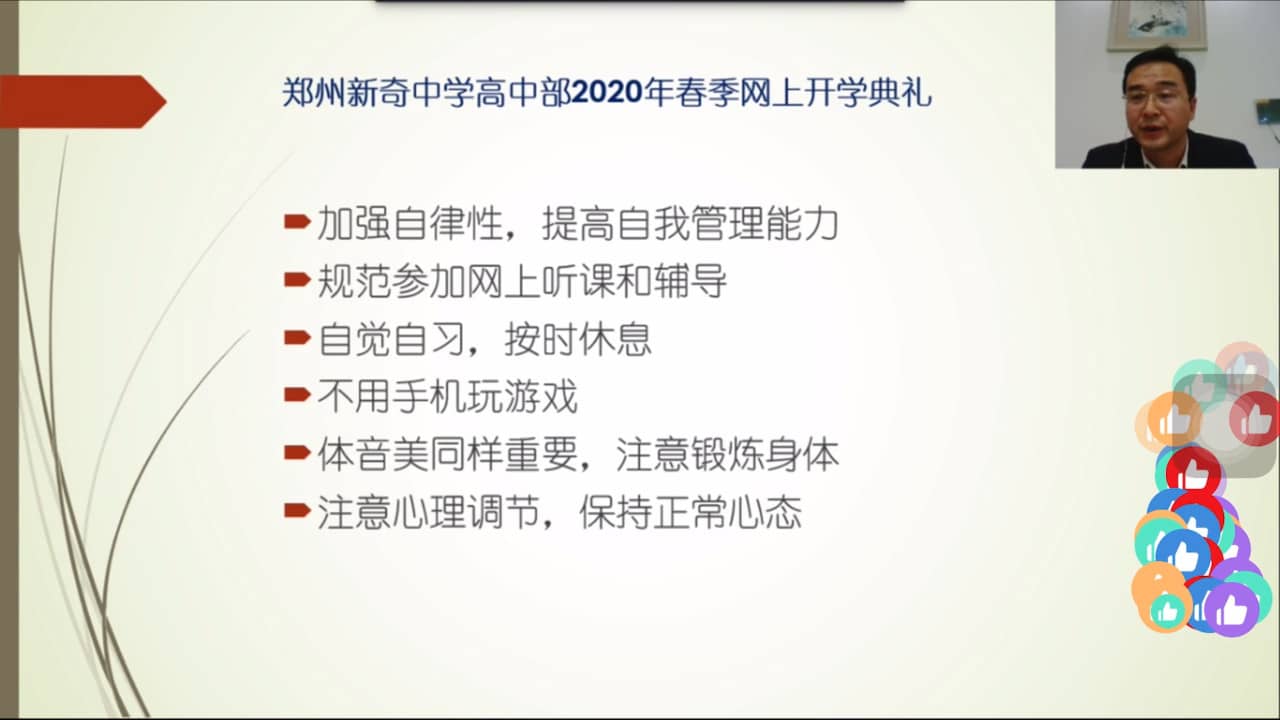 郑州新奇中学高中部2020年春季网上开学典礼

加强自律性，提高自我管理能力
规范参加网上听课和辅导
自觉自习，按时休息
不用手机玩游戏
体音美同样重要，注意锻炼身体
注意心理调节，保持正常心态